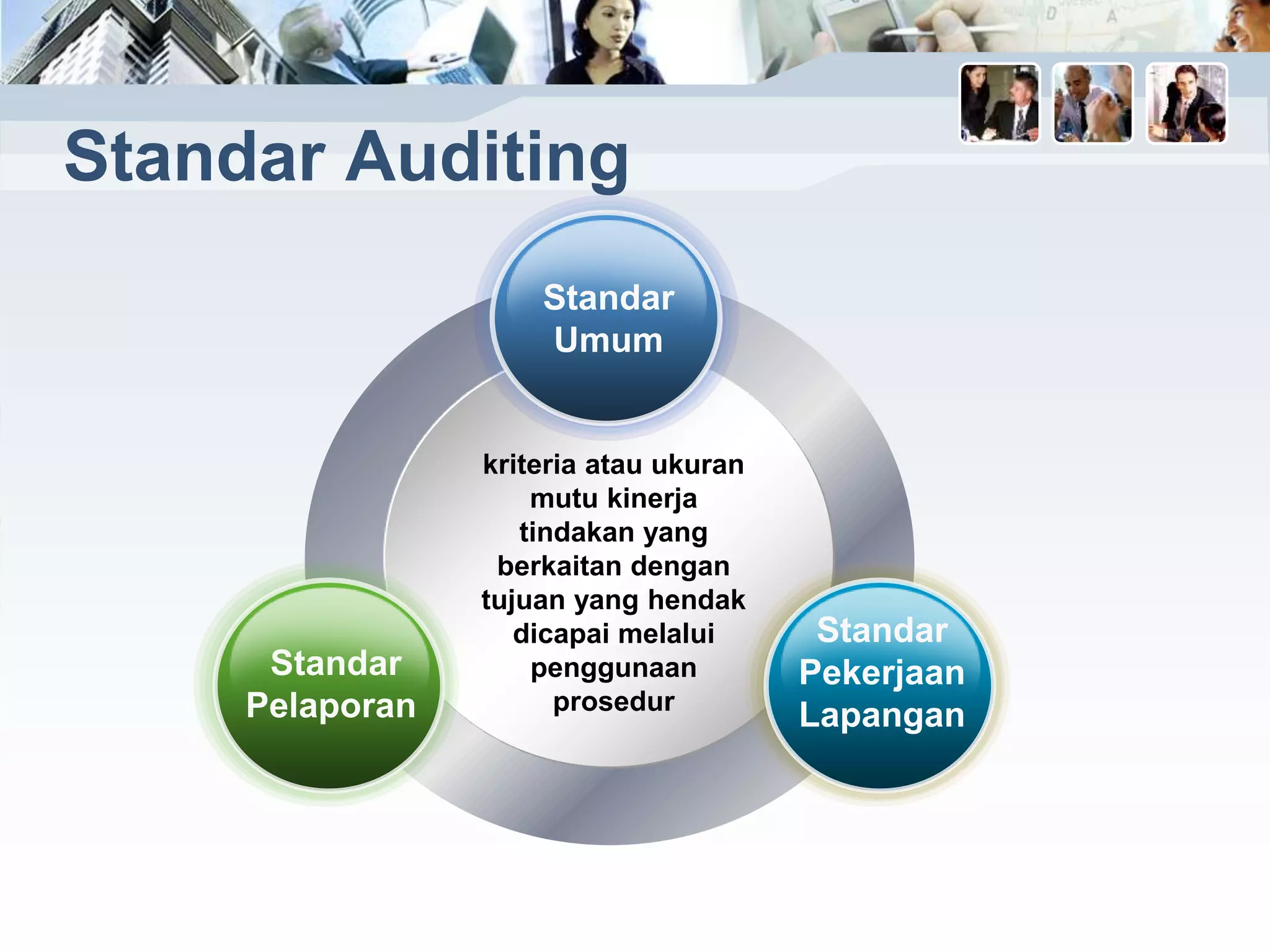 Standar Auditing

Standar Umum

kriteria atau ukuran mutu kinerja tindakan yang berkaitan dengan tujuan yang hendak dicapai melalui penggunaan prosedur

Standar Pelaporan

Standar Pekerjaan Lapangan